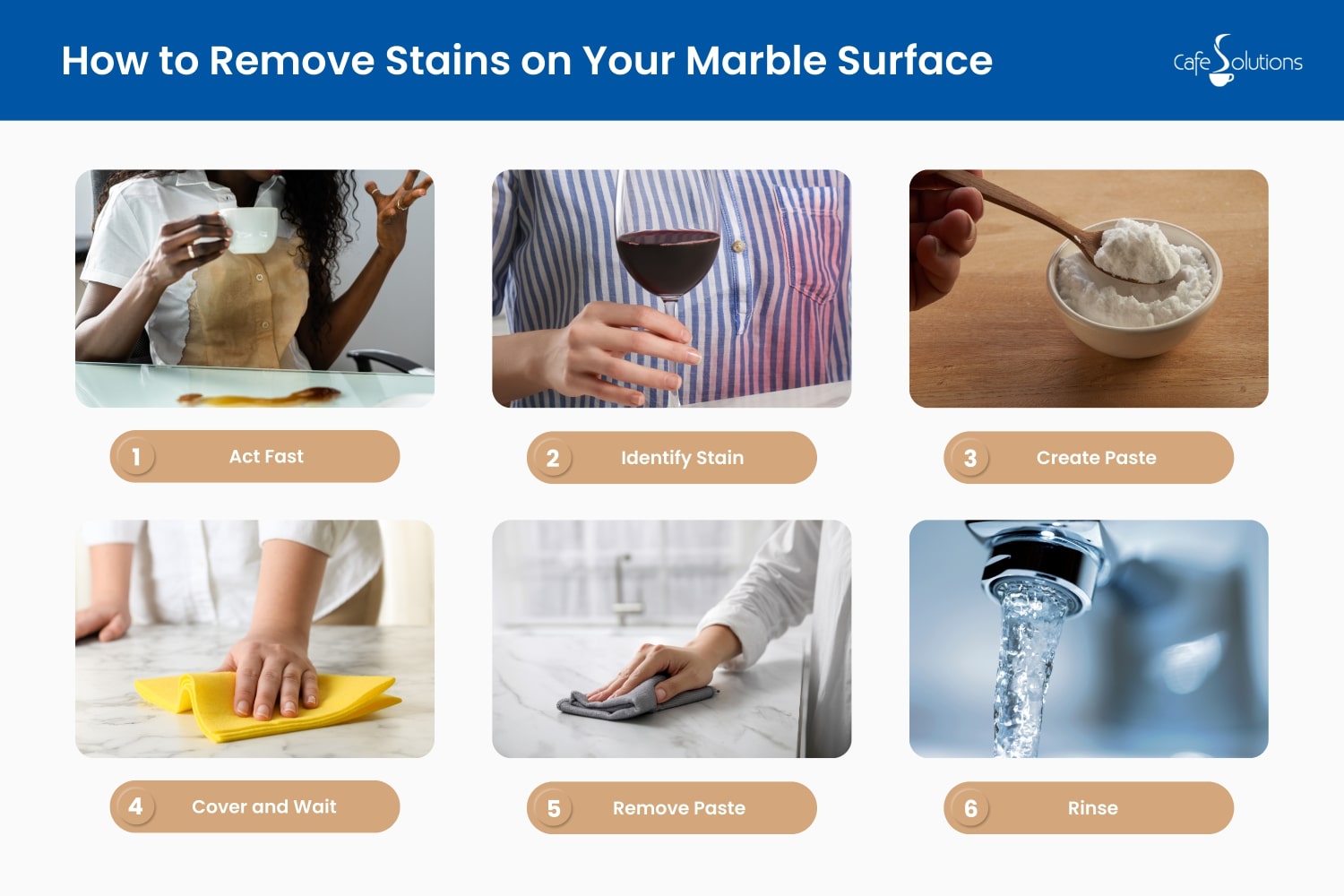 How to Remove Stains on Your Marble Surface

Cafe Solutions

1 Act Fast

2 Identify Stain

3 Create Paste

4 Cover and Wait

5 Remove Paste

6 Rinse